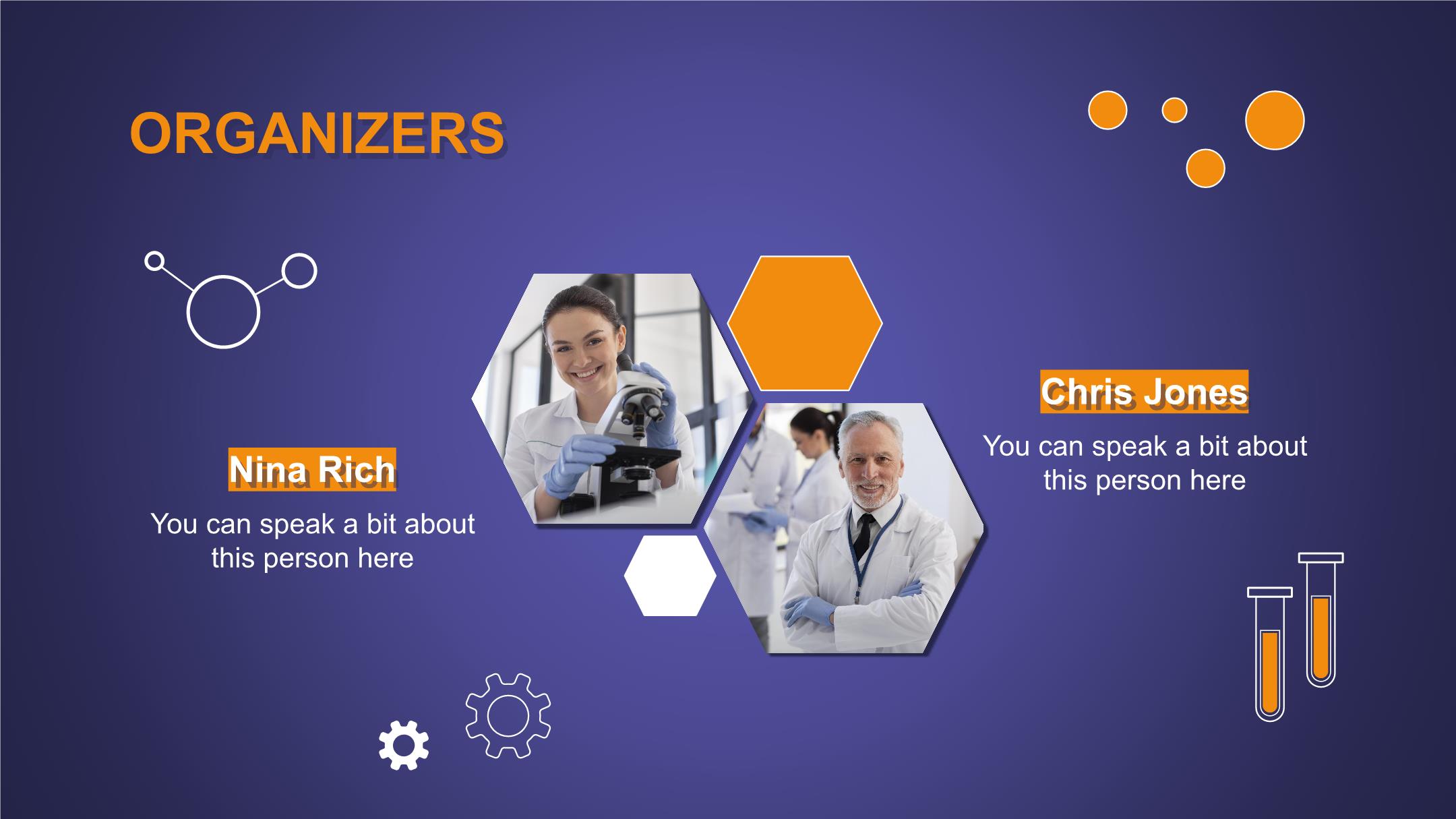 ORGANIZERS

Nina Rich

You can speak a bit about this person here

Chris Jones

You can speak a bit about this person here